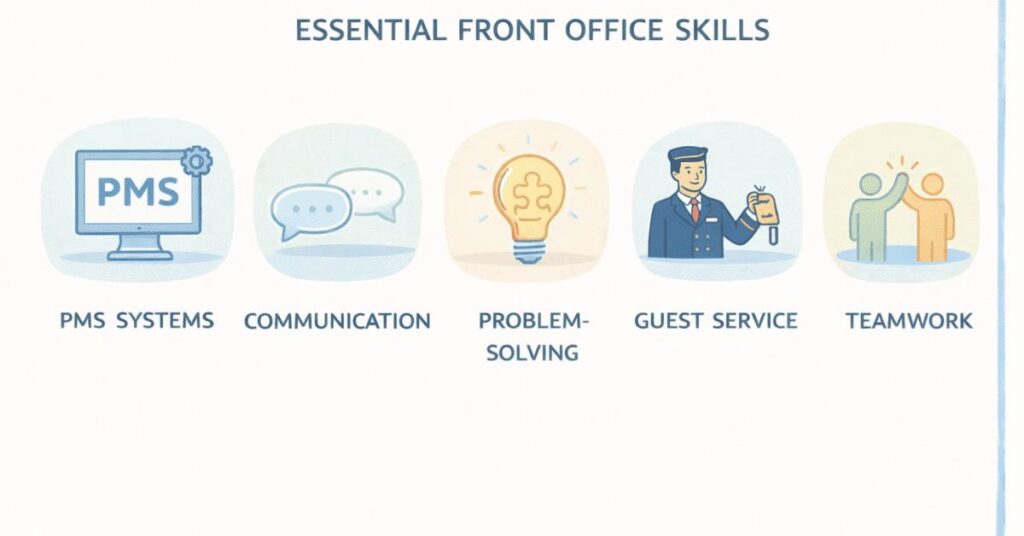 ESSENTIAL FRONT OFFICE SKILLS

PMS

PMS SYSTEMS

COMMUNICATION

PROBLEM-SOLVING

GUEST SERVICE

TEAMWORK